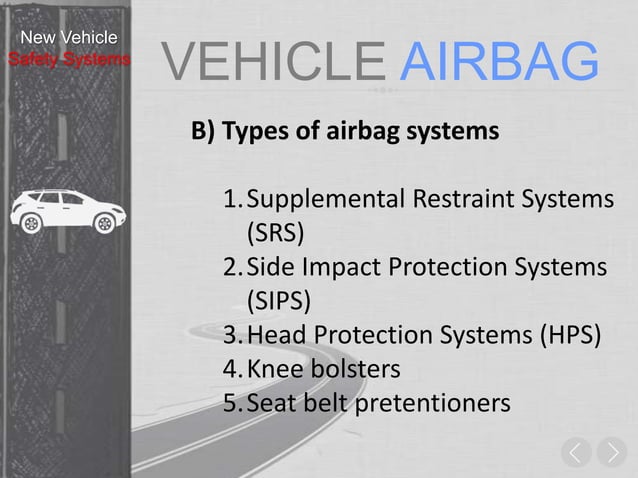 New Vehicle
Safety Systems

VEHICLE AIRBAG

B) Types of airbag systems

1. Supplemental Restraint Systems (SRS)
2. Side Impact Protection Systems (SIPS)
3. Head Protection Systems (HPS)
4. Knee bolsters
5. Seat belt pretentioners